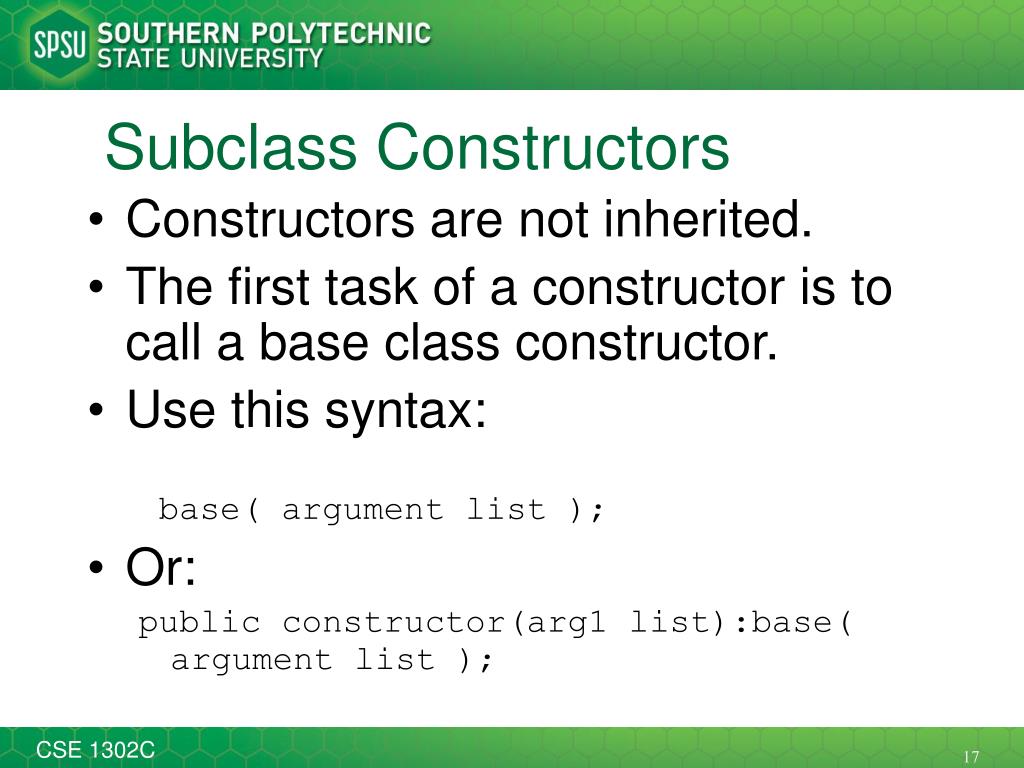 SPSU SOUTHERN POLYTECHNIC STATE UNIVERSITY

Subclass Constructors

• Constructors are not inherited.
• The first task of a constructor is to call a base class constructor.
• Use this syntax:

base( argument list );

• Or:

public constructor(arg1 list):base( argument list );

CSE 1302C

17